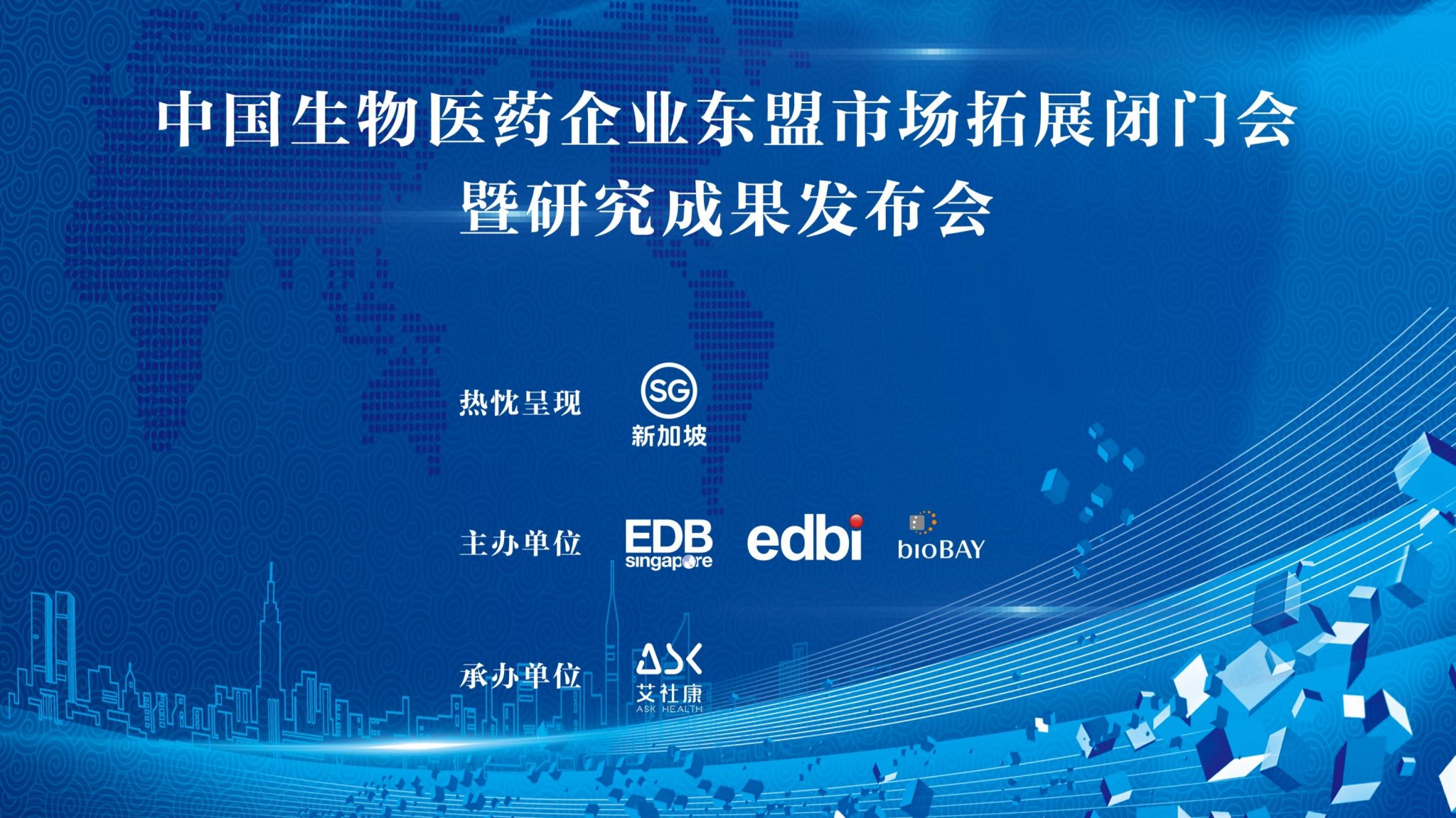 中国生物医药企业东盟市场拓展闭门会
暨研究成果发布会

热忱呈现 SG 新加坡

主办单位 EDB singapore edbi bioBAY

承办单位 ASK 艾社康 ASK HEALTH